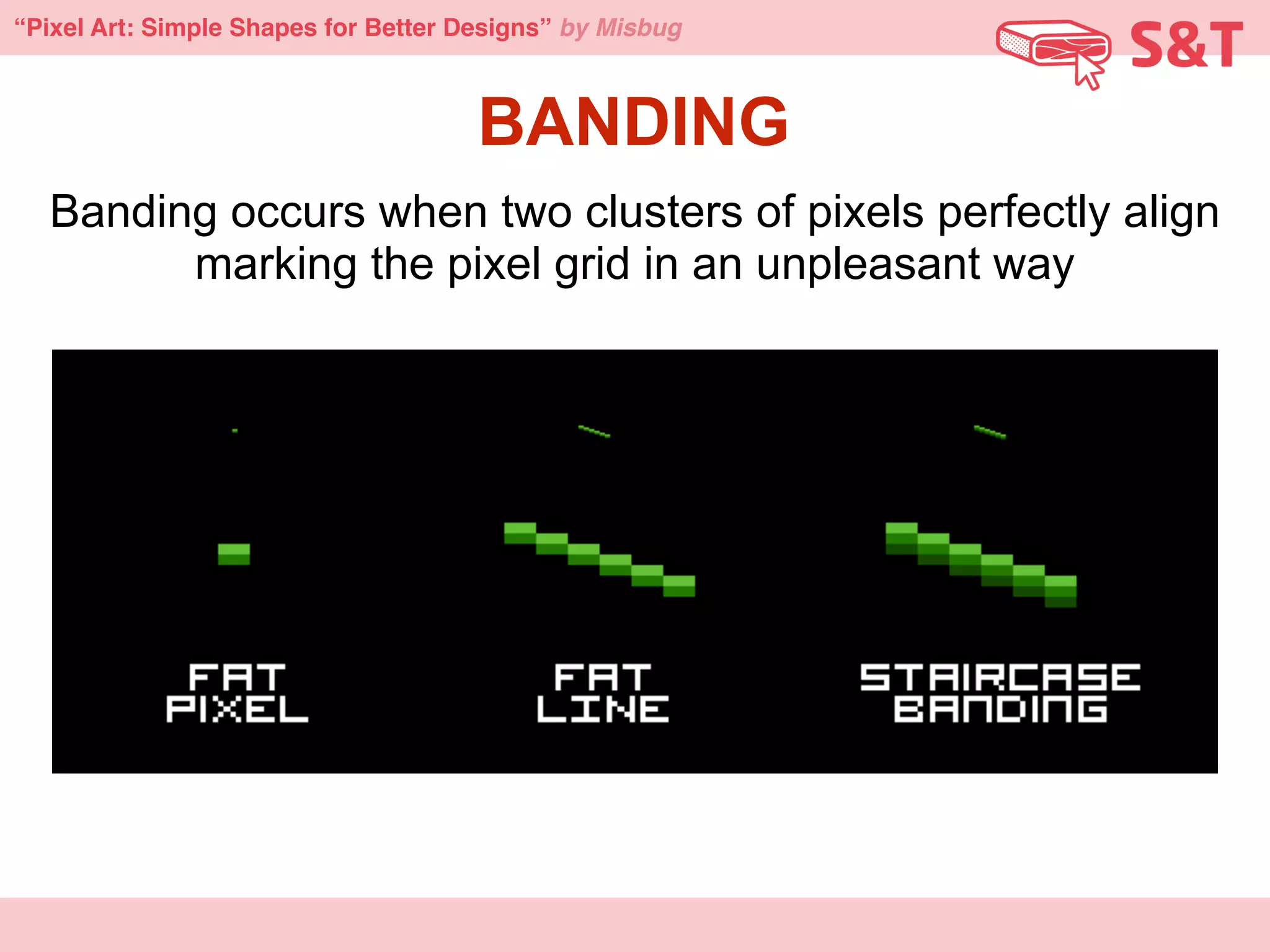 “Pixel Art: Simple Shapes for Better Designs” by Misbug

S&T

BANDING

Banding occurs when two clusters of pixels perfectly align marking the pixel grid in an unpleasant way

FAT PIXEL

FAT LINE

STAIRCASE BANDING